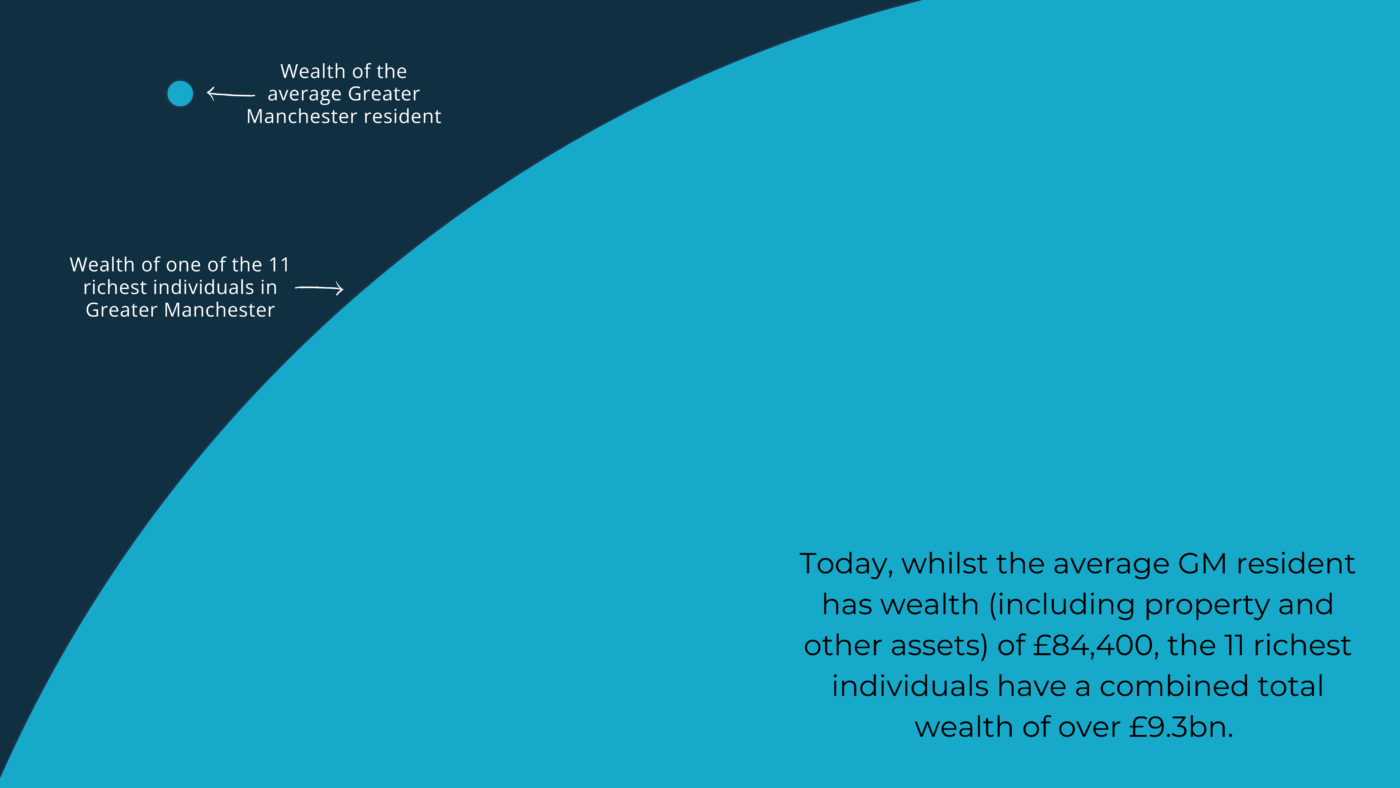 Wealth of the average Greater Manchester resident

Wealth of one of the 11 richest individuals in Greater Manchester

Today, whilst the average GM resident has wealth (including property and other assets) of £84,400, the 11 richest individuals have a combined total wealth of over £9.3bn.